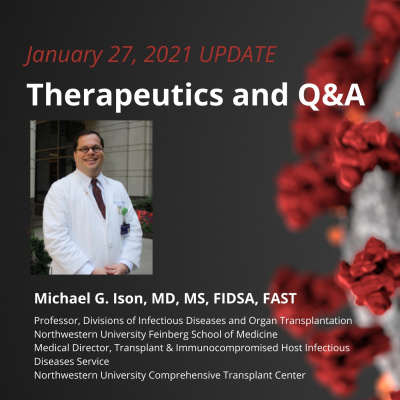 January 27, 2021 UPDATE

Therapeutics and Q&A

Michael G. Ison, MD, MS, FIDSA, FAST

Professor, Divisions of Infectious Diseases and Organ Transplantation
Northwestern University Feinberg School of Medicine
Medical Director, Transplant & Immunocompromised Host Infectious Diseases Service
Northwestern University Comprehensive Transplant Center